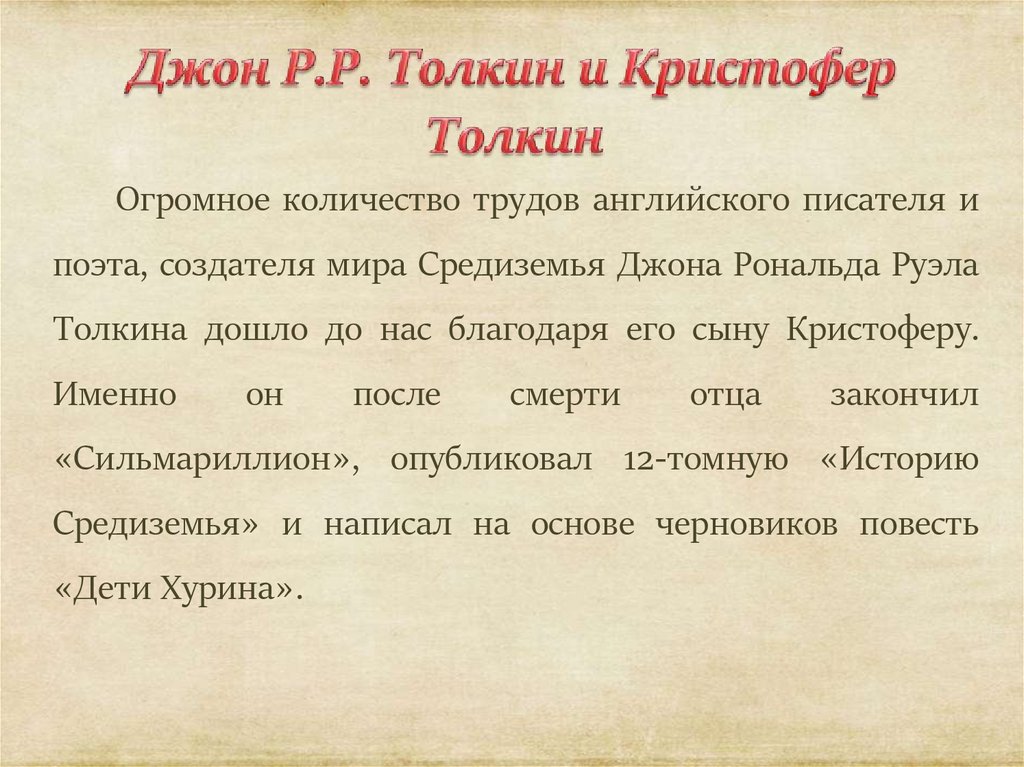 Джон Р.Р. Толкин и Кристофер Толкин

Огромное количество трудов английского писателя и поэта, создателя мира Средиземья Джона Рональда Руэла Толкина дошло до нас благодаря его сыну Кристоферу. Именно он после смерти отца закончил «Сильмариллион», опубликовал 12-томную «Историю Средиземья» и написал на основе черновиков повесть «Дети Хурина».